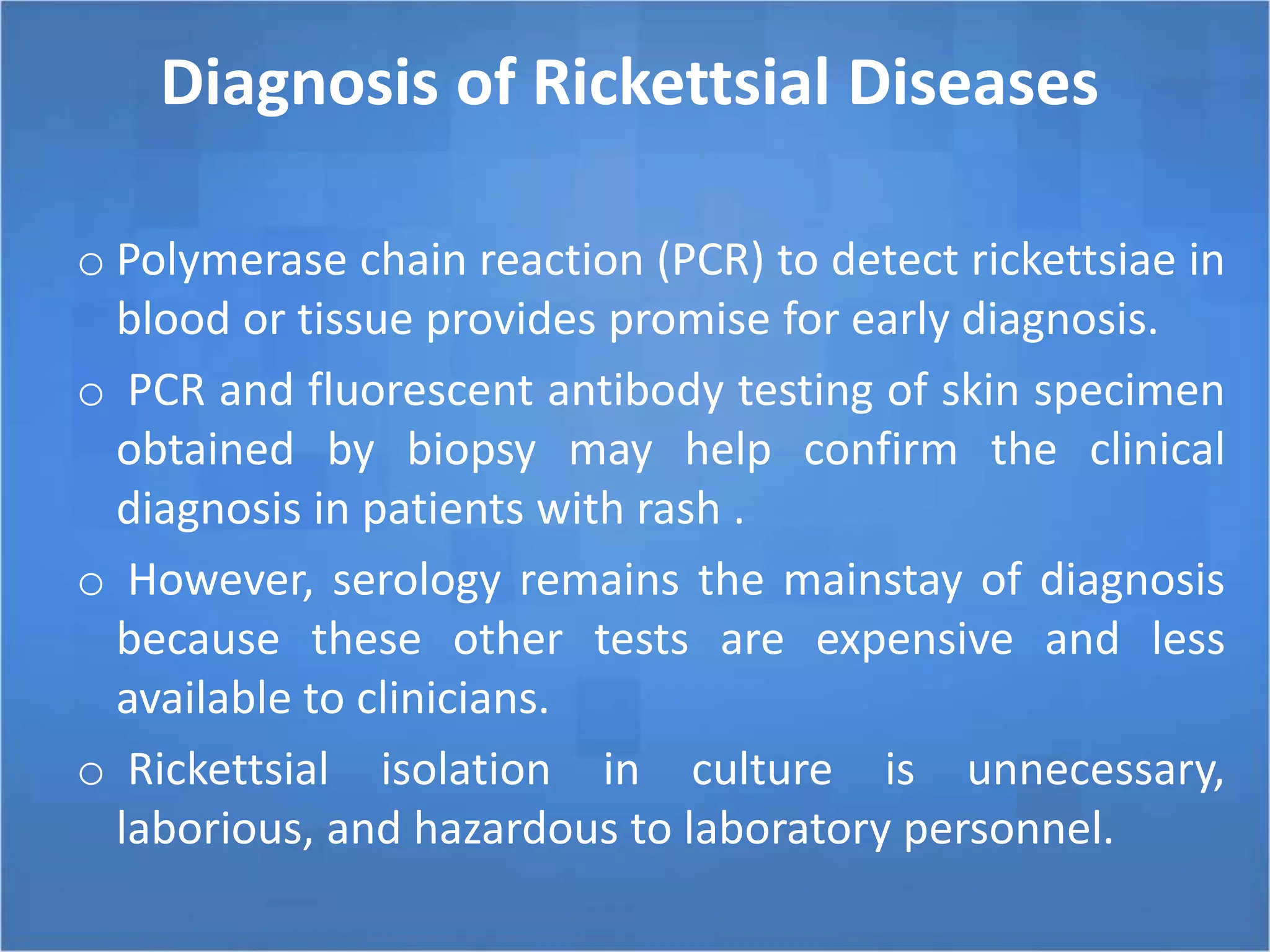 Diagnosis of Rickettsial Diseases

o Polymerase chain reaction (PCR) to detect rickettsiae in blood or tissue provides promise for early diagnosis.

o PCR and fluorescent antibody testing of skin specimen obtained by biopsy may help confirm the clinical diagnosis in patients with rash .

o However, serology remains the mainstay of diagnosis because these other tests are expensive and less available to clinicians.

o Rickettsial isolation in culture is unnecessary, laborious, and hazardous to laboratory personnel.